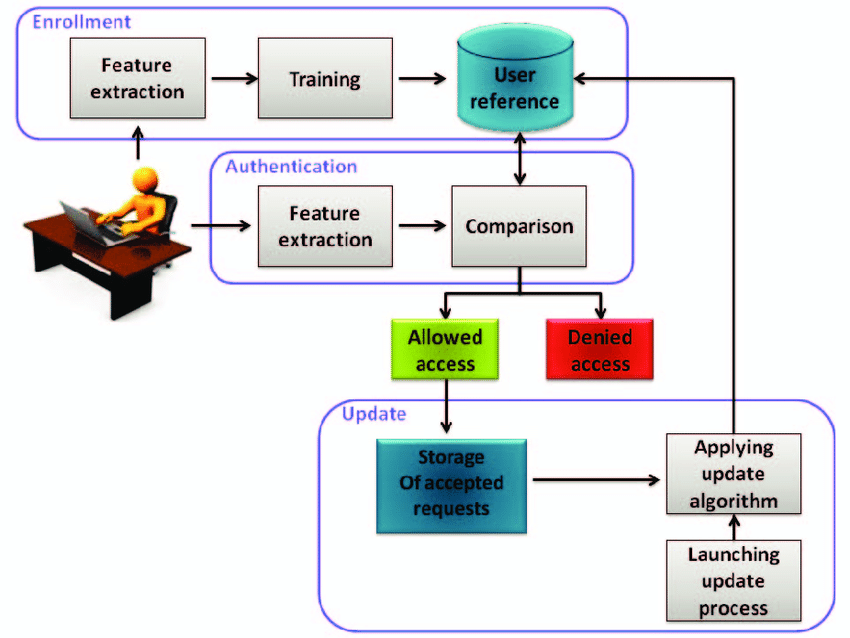 Enrollment

Feature extraction

Training

User reference

Authentication

Feature extraction

Comparison

Allowed access

Denied access

Update

Storage Of accepted requests

Applying update algorithm

Launching update process